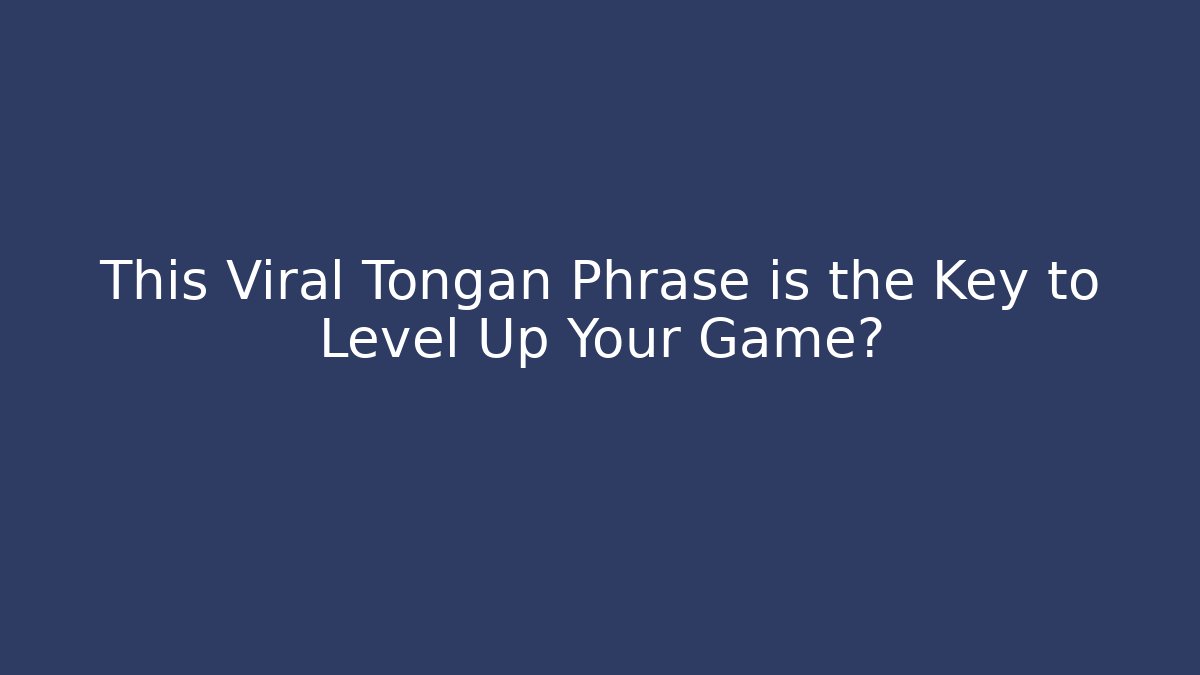 This Viral Tongan Phrase is the Key to Level Up Your Game?